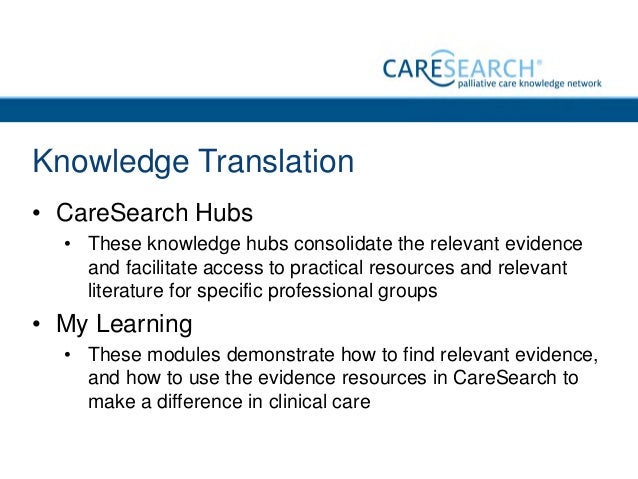 CARESEARCH®
palliative care knowledge network

Knowledge Translation

• CareSearch Hubs
  • These knowledge hubs consolidate the relevant evidence and facilitate access to practical resources and relevant literature for specific professional groups
• My Learning
  • These modules demonstrate how to find relevant evidence, and how to use the evidence resources in CareSearch to make a difference in clinical care